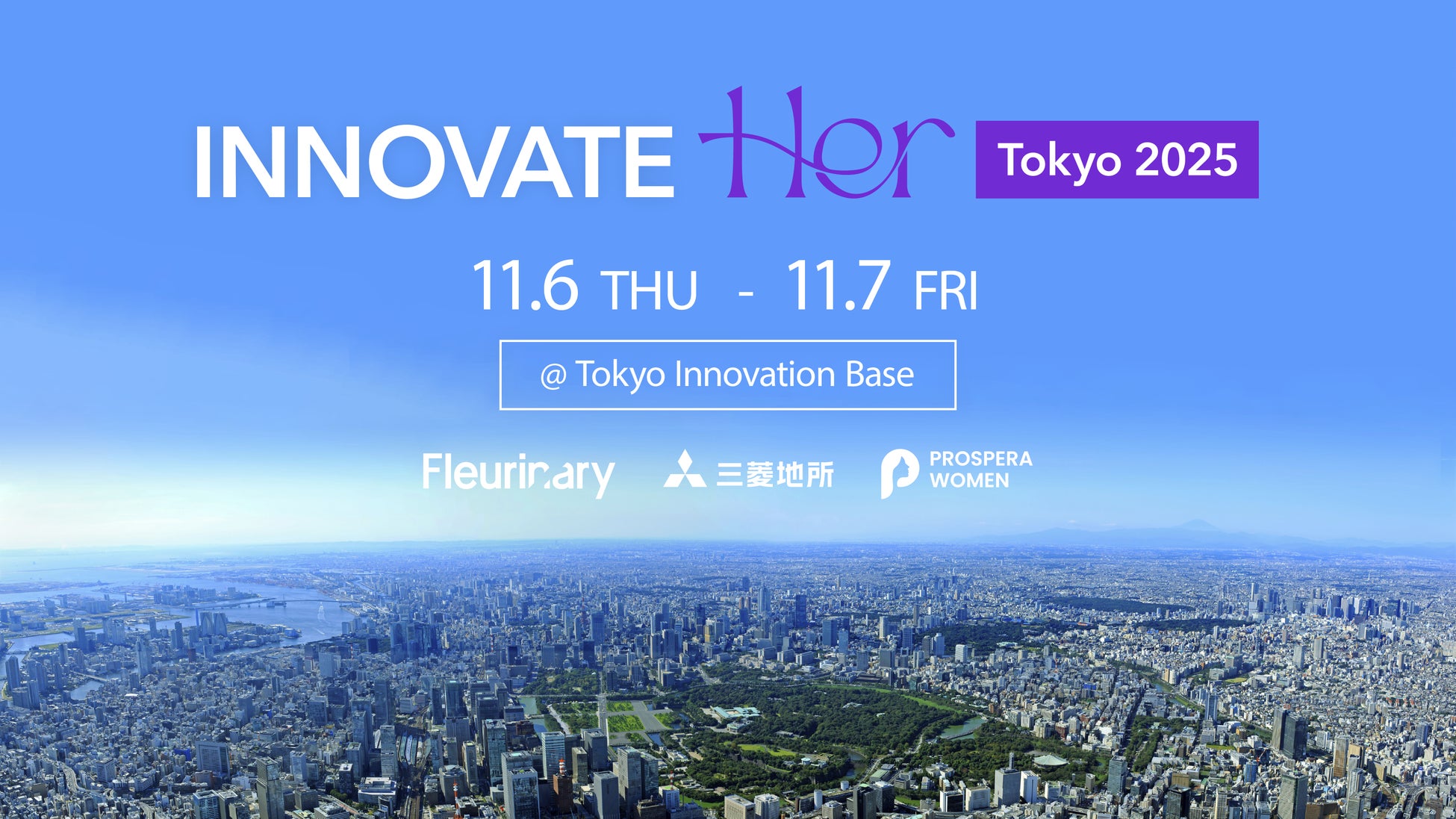 INNOVATE Her Tokyo 2025

11.6 THU - 11.7 FRI

@ Tokyo Innovation Base

Fleurinary 三菱地所 PROSPERA WOMEN